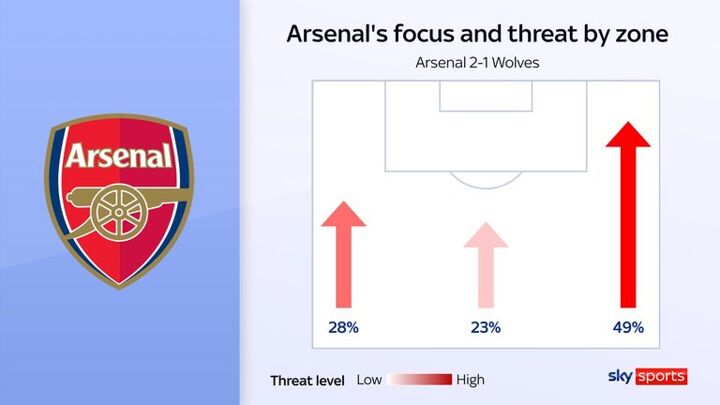 Arsenal

Arsenal's focus and threat by zone

Arsenal 2-1 Wolves

28%

23%

49%

Threat level Low High

sky sports